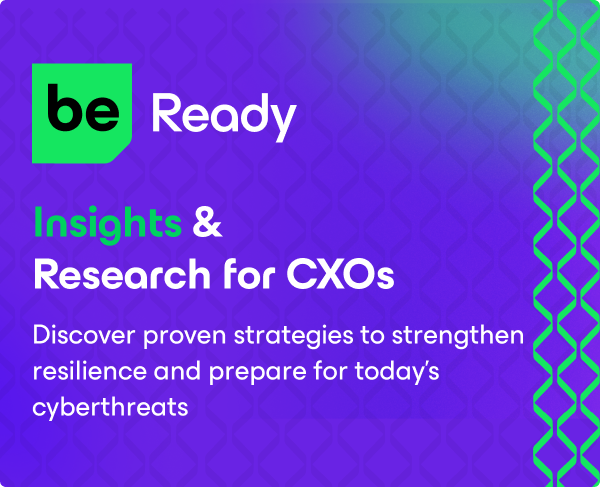 be Ready

Insights & Research for CXOs

Discover proven strategies to strengthen resilience and prepare for today's cyberthreats